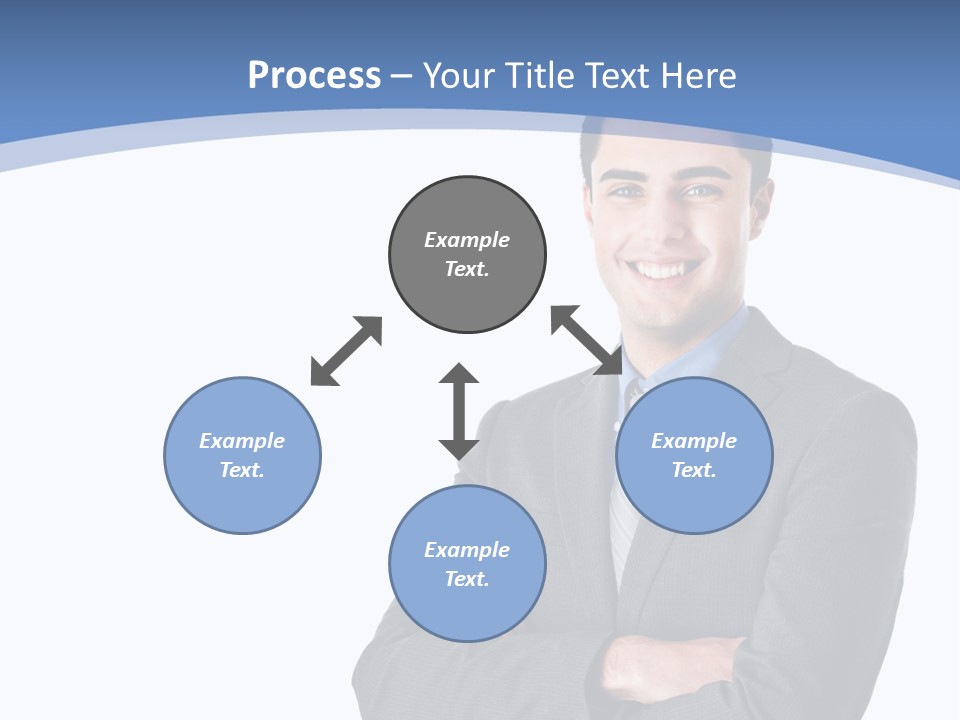 Process – Your Title Text Here

Example Text.

Example Text.

Example Text.

Example Text.